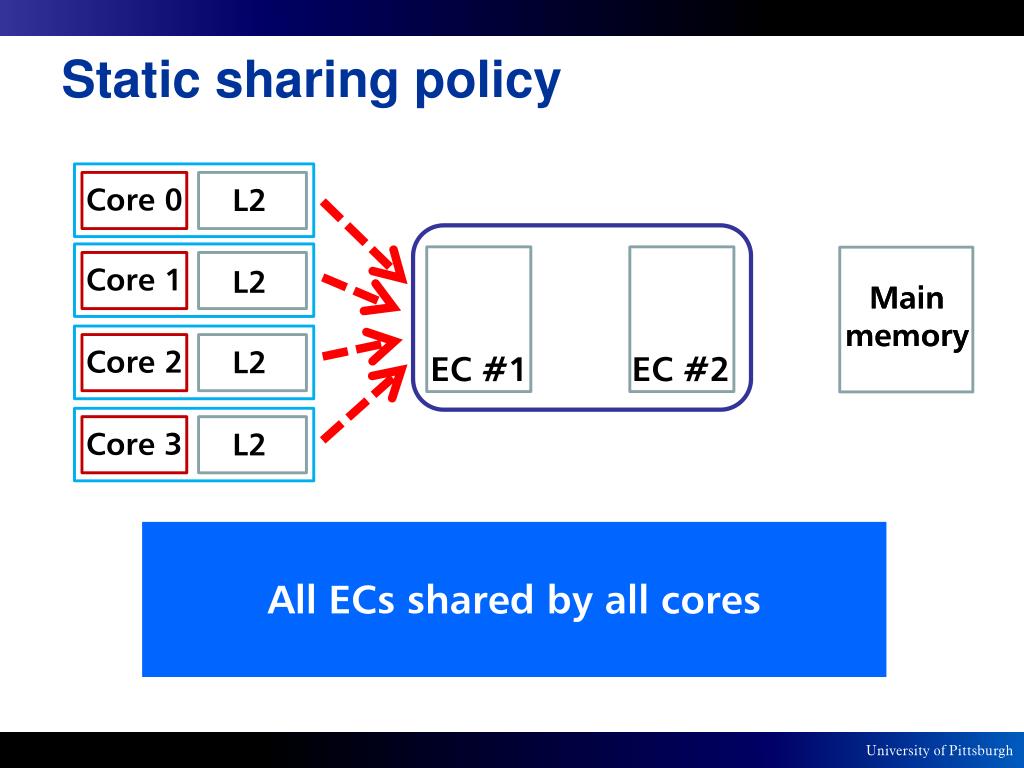 Static sharing policy

Core 0 L2
Core 1 L2
Core 2 L2
Core 3 L2

EC #1 EC #2

Main memory

All ECs shared by all cores

University of Pittsburgh